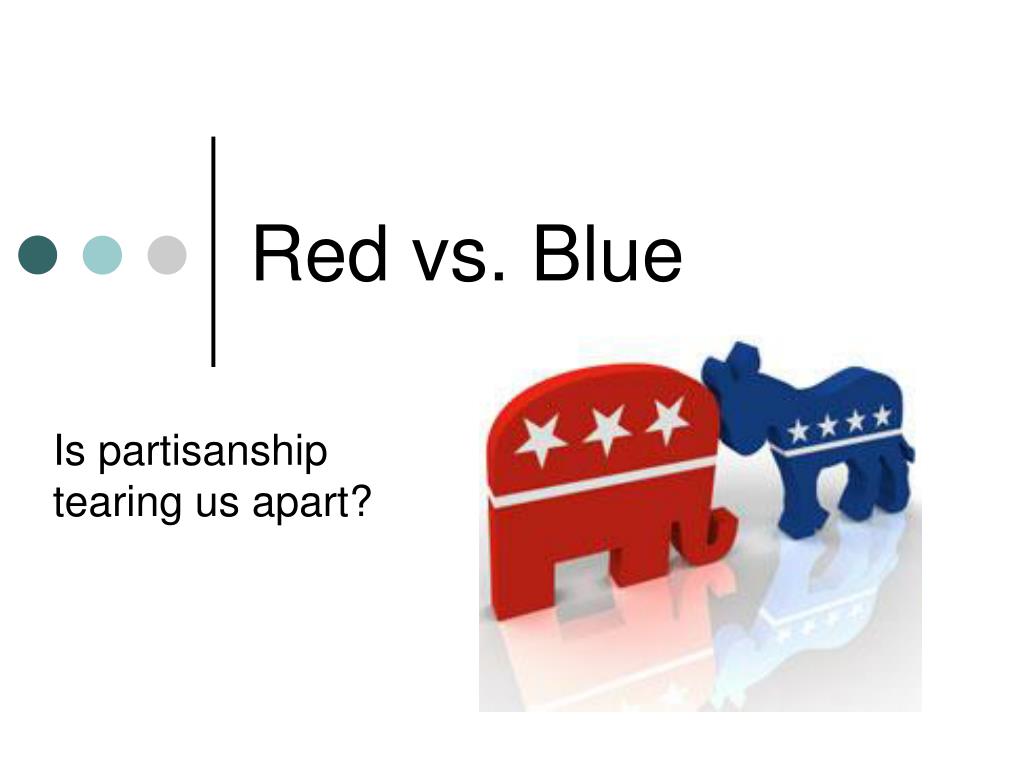 Red vs. Blue

Is partisanship tearing us apart?